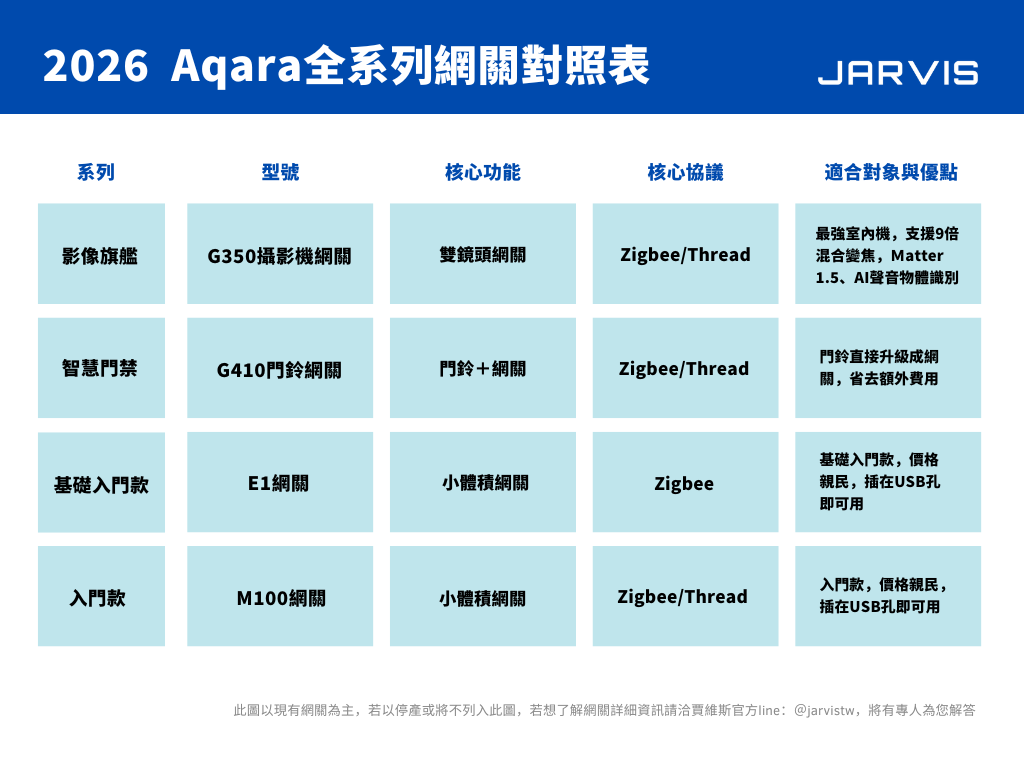 2026 Aqara全系列網關對照表

JARVIS

| 系列 | 型號 | 核心功能 | 核心協議 | 適合對象與優點 |
|---|---|---|---|---|
| 影像旗艦 | G350攝影機網關 | 雙鏡頭網關 | Zigbee/Thread | 最強室內機，支援9倍混合變焦，Matter 1.5、AI聲音物體識別 |
| 智慧門禁 | G410門鈴網關 | 門鈴＋網關 | Zigbee/Thread | 門鈴直接升級成網關，省去額外費用 |
| 基礎入門款 | E1網關 | 小體積網關 | Zigbee | 基礎入門款，價格親民，插在USB孔即可用 |
| 入門款 | M100網關 | 小體積網關 | Zigbee/Thread | 入門款，價格親民，插在USB孔即可用 |

此圖以現有網關為主，若以停產或將不列入此圖，若想了解網關詳細資訊請洽賈維斯官方line：@jarvistw，將有專人為您解答